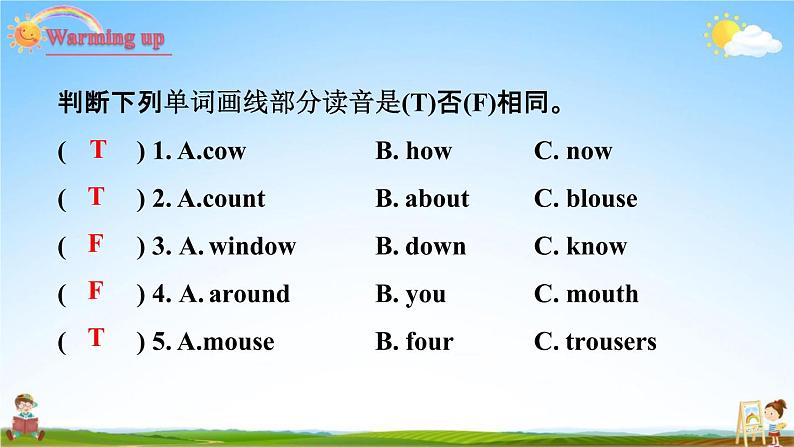 Warming up

判断下列单词画线部分读音是(T)否(F)相同。

( T ) 1. A.cow B. how C. now

( T ) 2. A.count B. about C. blouse

( F ) 3. A. window B. down C. know

( F ) 4. A. around B. you C. mouth

( T ) 5. A.mouse B. four C. trousers